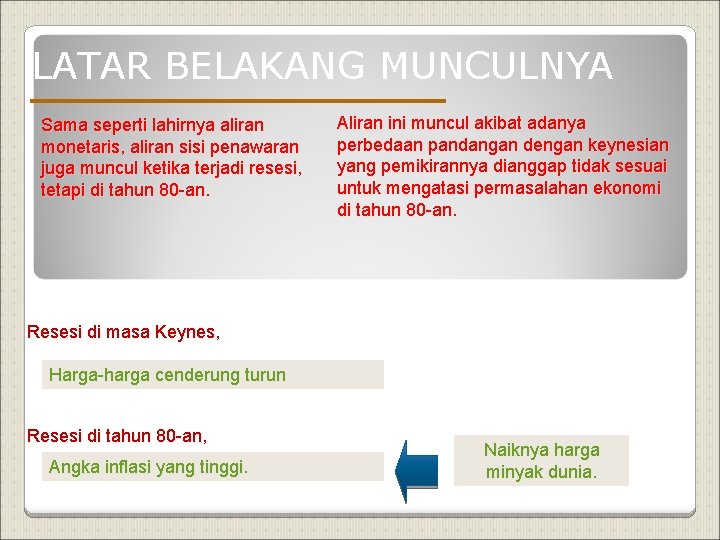 LATAR BELAKANG MUNCULNYA

Sama seperti lahirnya aliran monetaris, aliran sisi penawaran juga muncul ketika terjadi resesi, tetapi di tahun 80-an.

Aliran ini muncul akibat adanya perbedaan pandangan dengan keynesian yang pemikirannya dianggap tidak sesuai untuk mengatasi permasalahan ekonomi di tahun 80-an.

Resesi di masa Keynes,

Harga-harga cenderung turun

Resesi di tahun 80-an,

Angka inflasi yang tinggi.

Naiknya harga minyak dunia.